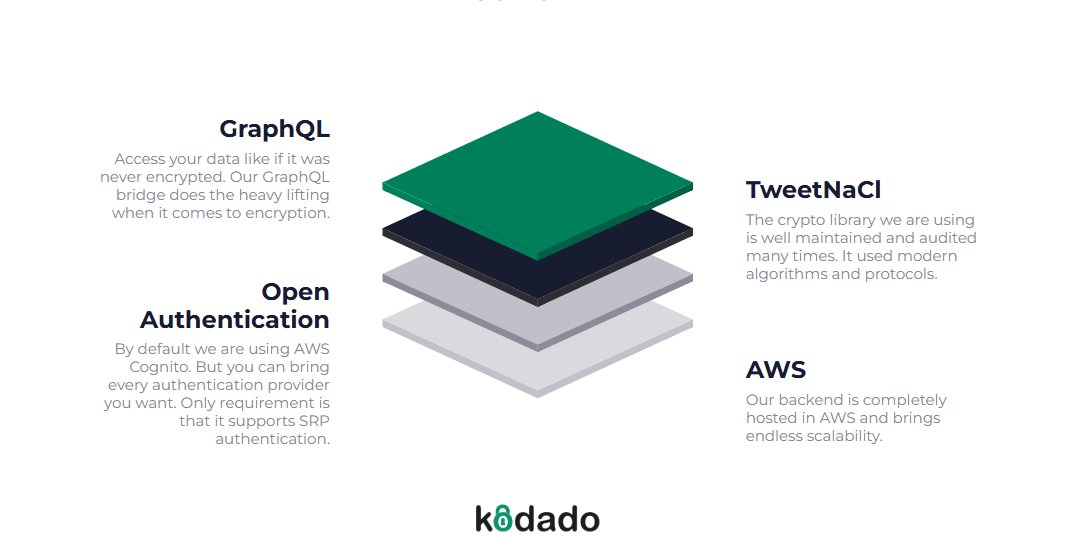 GraphQL

Access your data like if it was never encrypted. Our GraphQL bridge does the heavy lifting when it comes to encryption.

Open Authentication

By default we are using AWS Cognito. But you can bring every authentication provider you want. Only requirement is that it supports SRP authentication.

TweetNaCl

The crypto library we are using is well maintained and audited many times. It used modern algorithms and protocols.

AWS

Our backend is completely hosted in AWS and brings endless scalability.

kodado